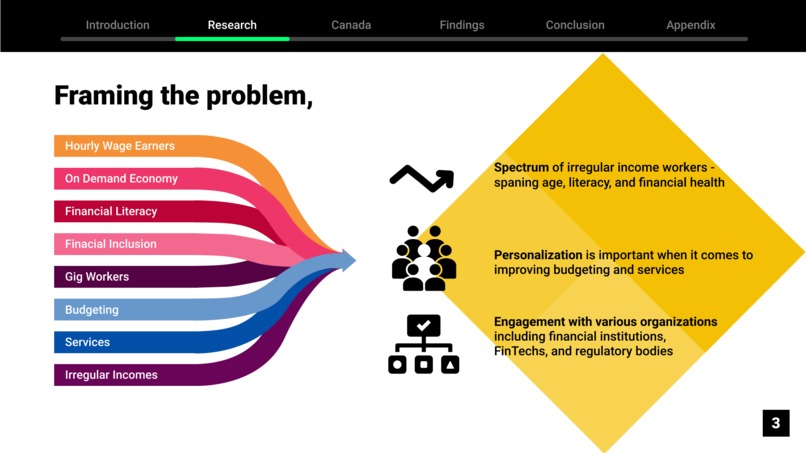 Introduction Research Canada Findings Conclusion Appendix

Framing the problem,

Hourly Wage Earners

On Demand Economy

Financial Literacy

Finacial Inclusion

Gig Workers

Budgeting

Services

Irregular Incomes

Spectrum of irregular income workers - spaning age, literacy, and financial health

Personalization is important when it comes to improving budgeting and services

Engagement with various organizations including financial institutions, FinTechs, and regulatory bodies

3